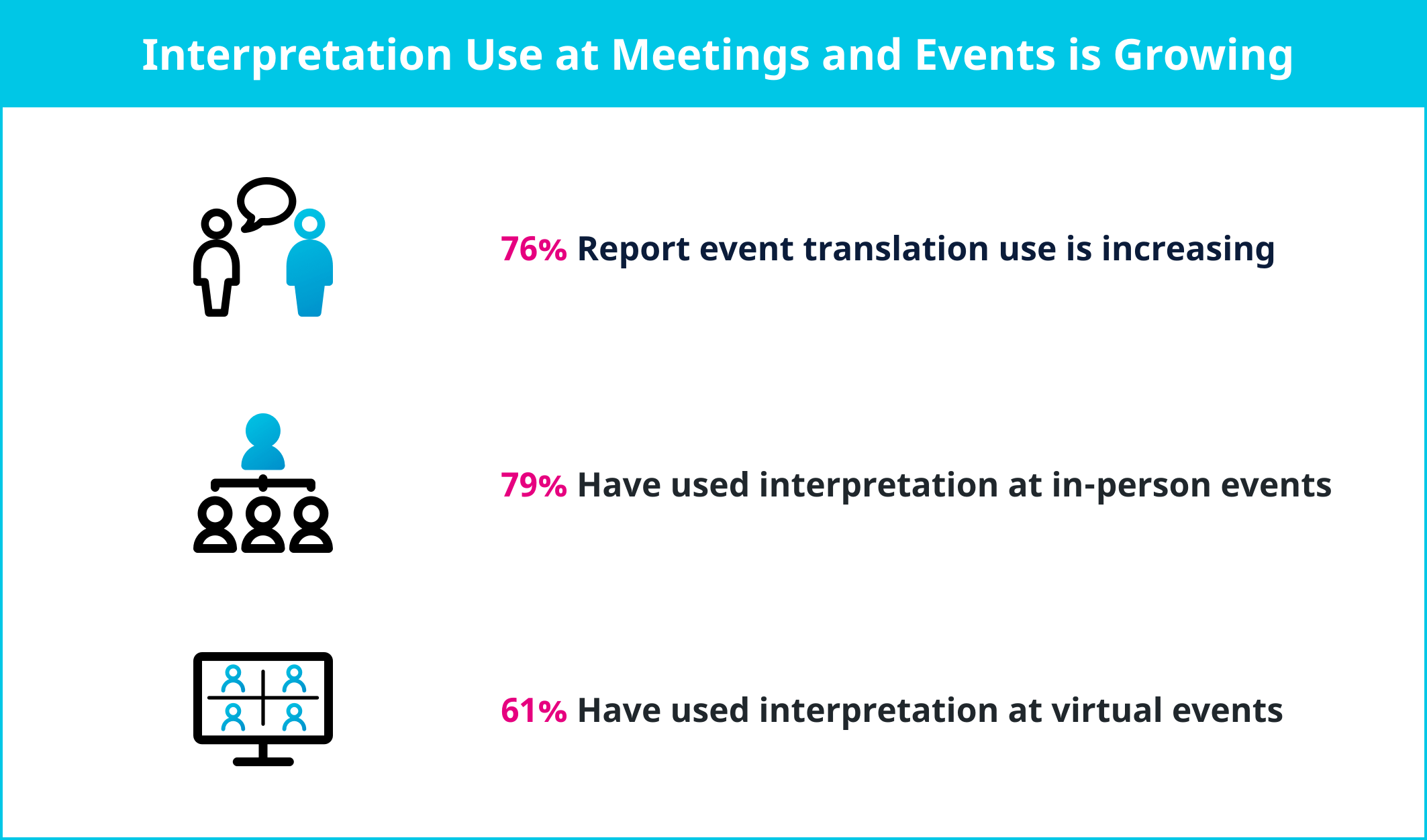 Interpretation Use at Meetings and Events is Growing

76% Report event translation use is increasing

79% Have used interpretation at in-person events

61% Have used interpretation at virtual events